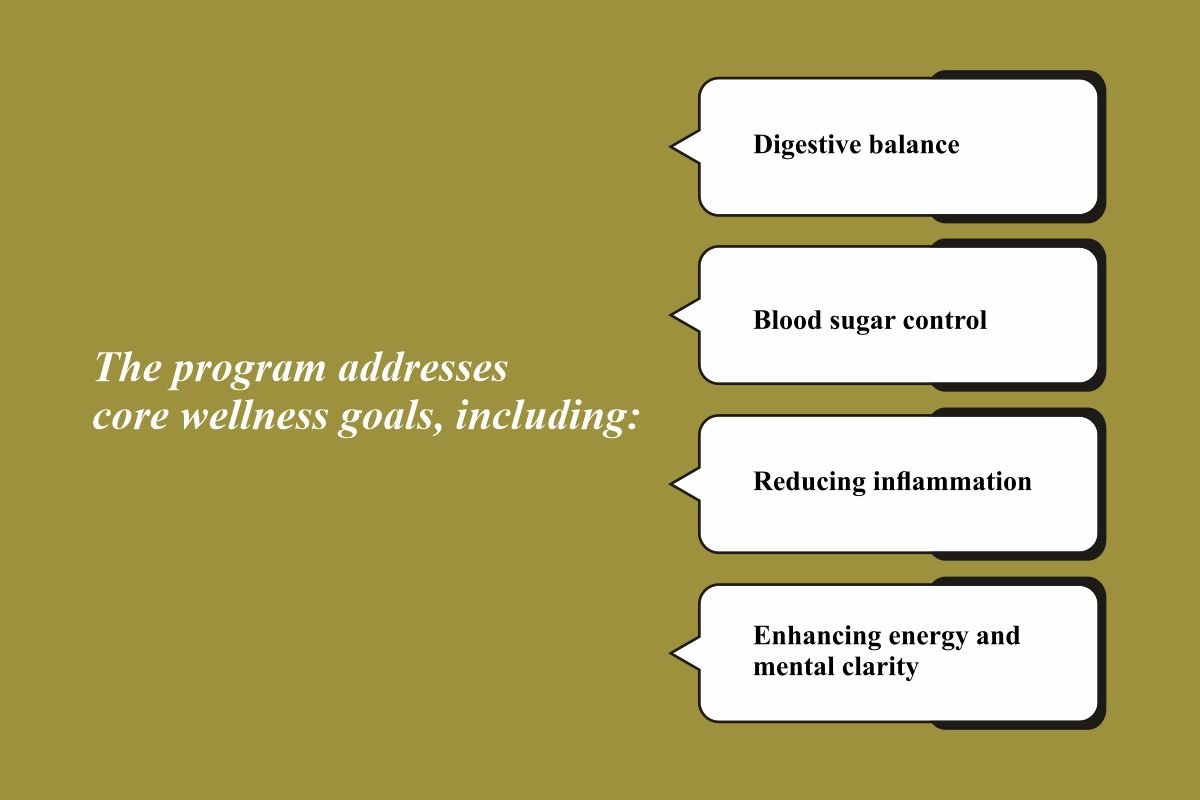 The program addresses core wellness goals, including:

Digestive balance

Blood sugar control

Reducing inflammation

Enhancing energy and mental clarity